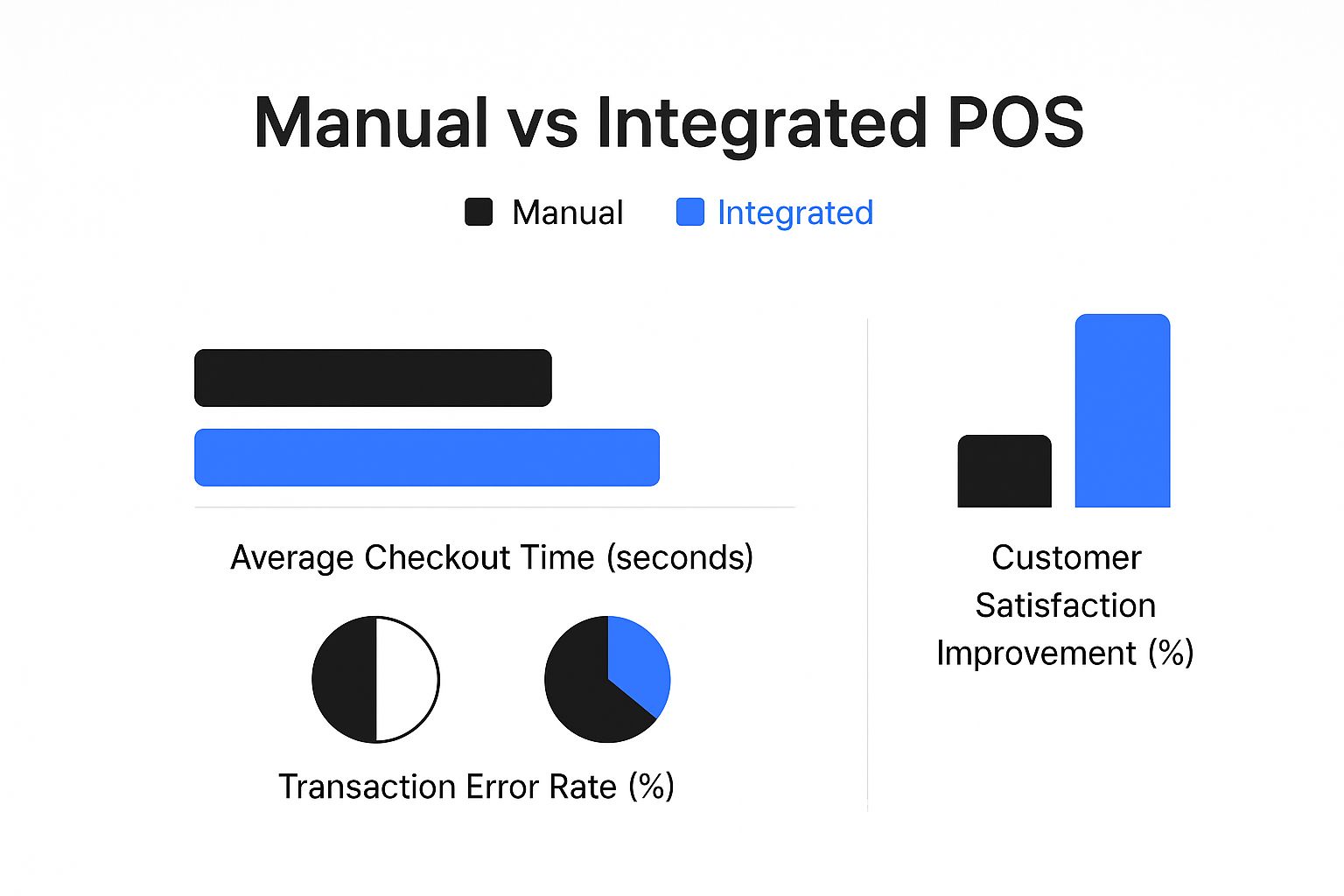 Manual vs Integrated POS

Manual Integrated

Average Checkout Time (seconds)

Transaction Error Rate (%)

Customer Satisfaction Improvement (%)